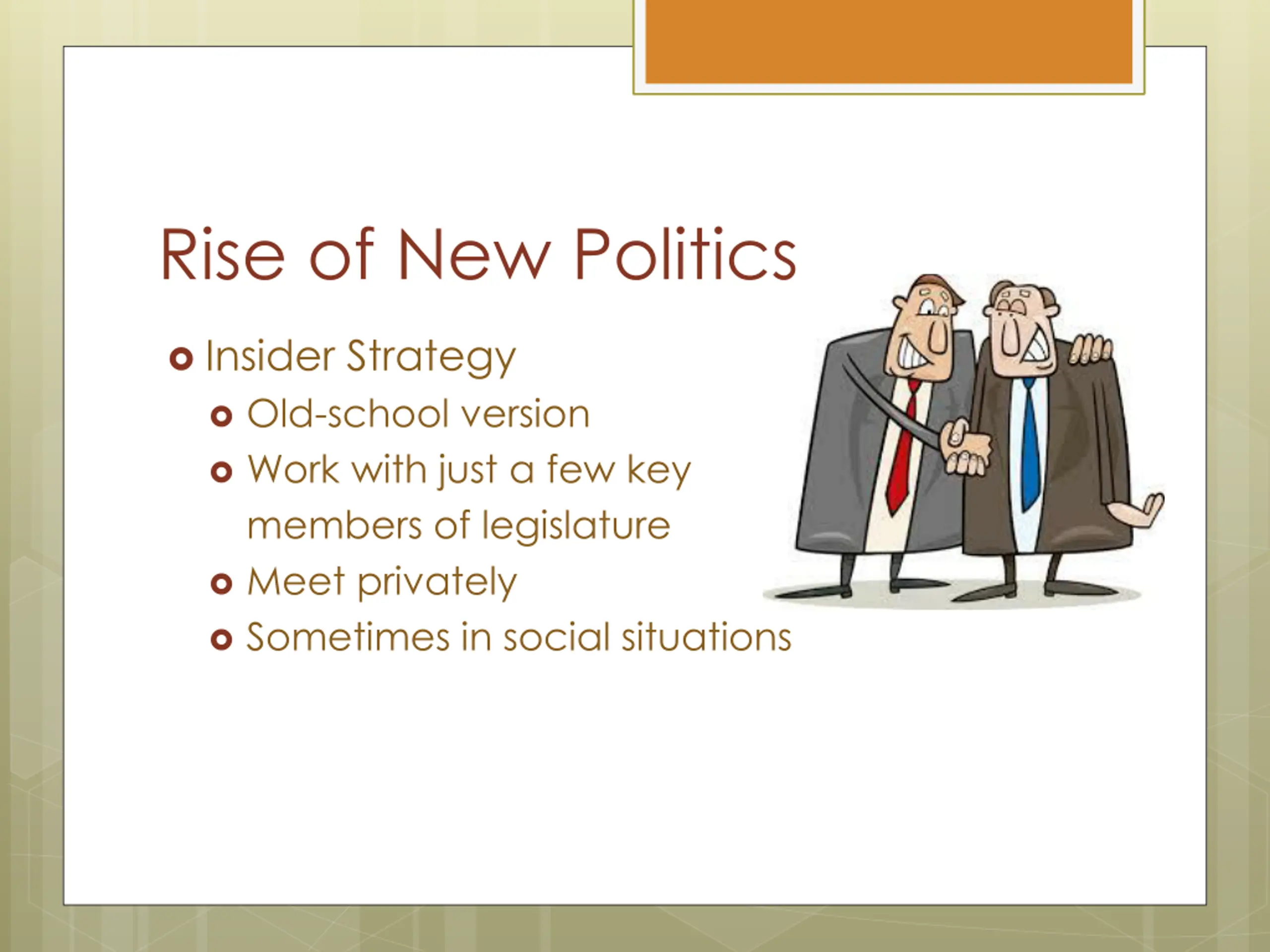 Rise of New Politics

- Insider Strategy
  - Old-school version
  - Work with just a few key members of legislature
  - Meet privately
  - Sometimes in social situations